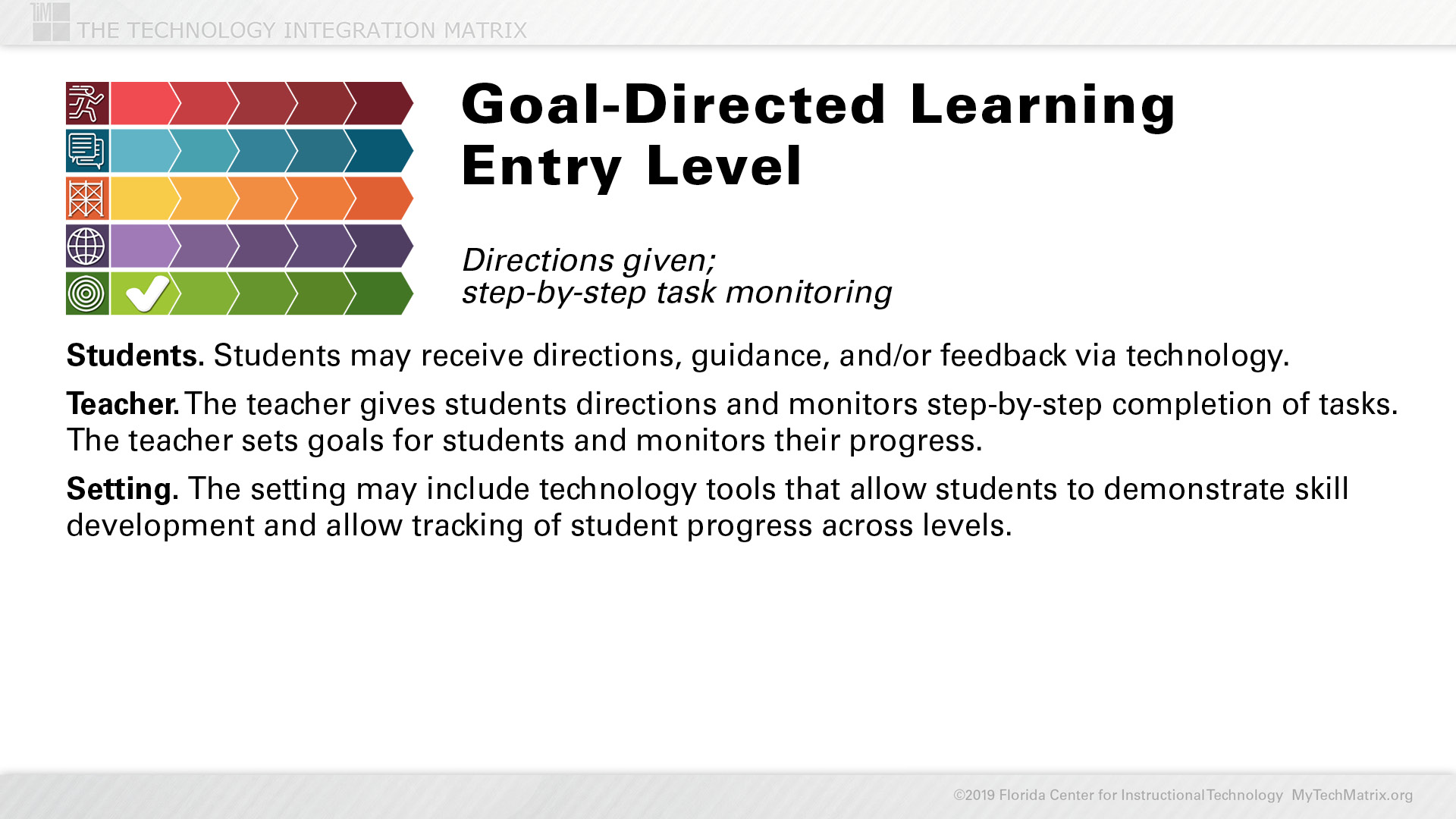 TIM THE TECHNOLOGY INTEGRATION MATRIX

Goal-Directed Learning
Entry Level

Directions given;
step-by-step task monitoring

Students. Students may receive directions, guidance, and/or feedback via technology.

Teacher. The teacher gives students directions and monitors step-by-step completion of tasks. The teacher sets goals for students and monitors their progress.

Setting. The setting may include technology tools that allow students to demonstrate skill development and allow tracking of student progress across levels.

©2019 Florida Center for Instructional Technology MyTechMatrix.org